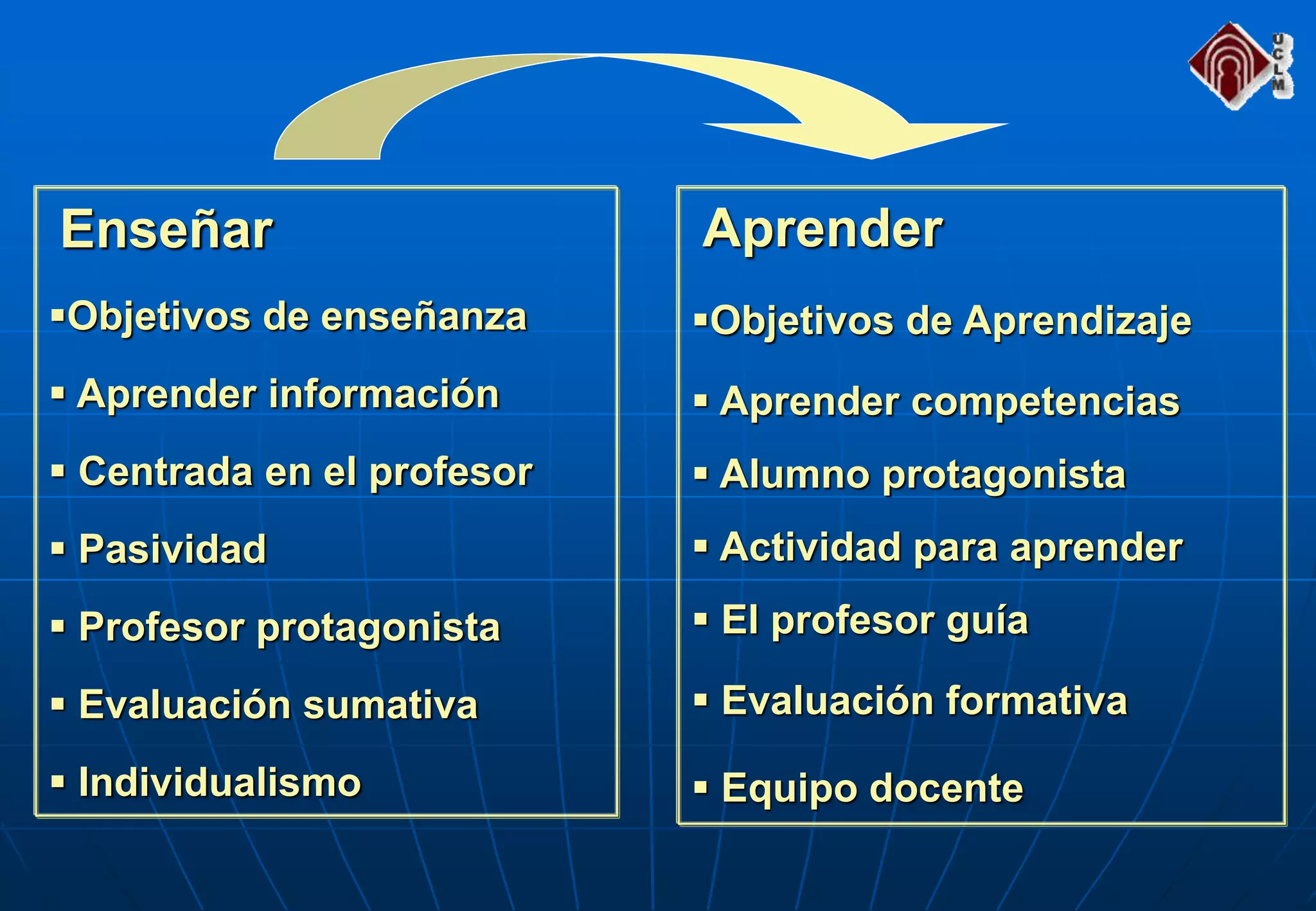 UCLM

Enseñar

▪Objetivos de enseñanza

▪ Aprender información

▪ Centrada en el profesor

▪ Pasividad

▪ Profesor protagonista

▪ Evaluación sumativa

▪ Individualismo

Aprender

▪Objetivos de Aprendizaje

▪ Aprender competencias

▪ Alumno protagonista

▪ Actividad para aprender

▪ El profesor guía

▪ Evaluación formativa

▪ Equipo docente